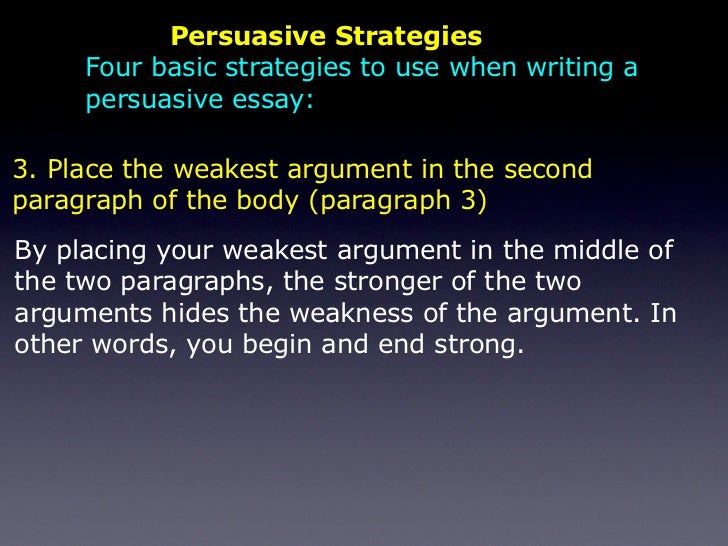 Persuasive Strategies

Four basic strategies to use when writing a persuasive essay:

3. Place the weakest argument in the second paragraph of the body (paragraph 3)

By placing your weakest argument in the middle of the two paragraphs, the stronger of the two arguments hides the weakness of the argument. In other words, you begin and end strong.